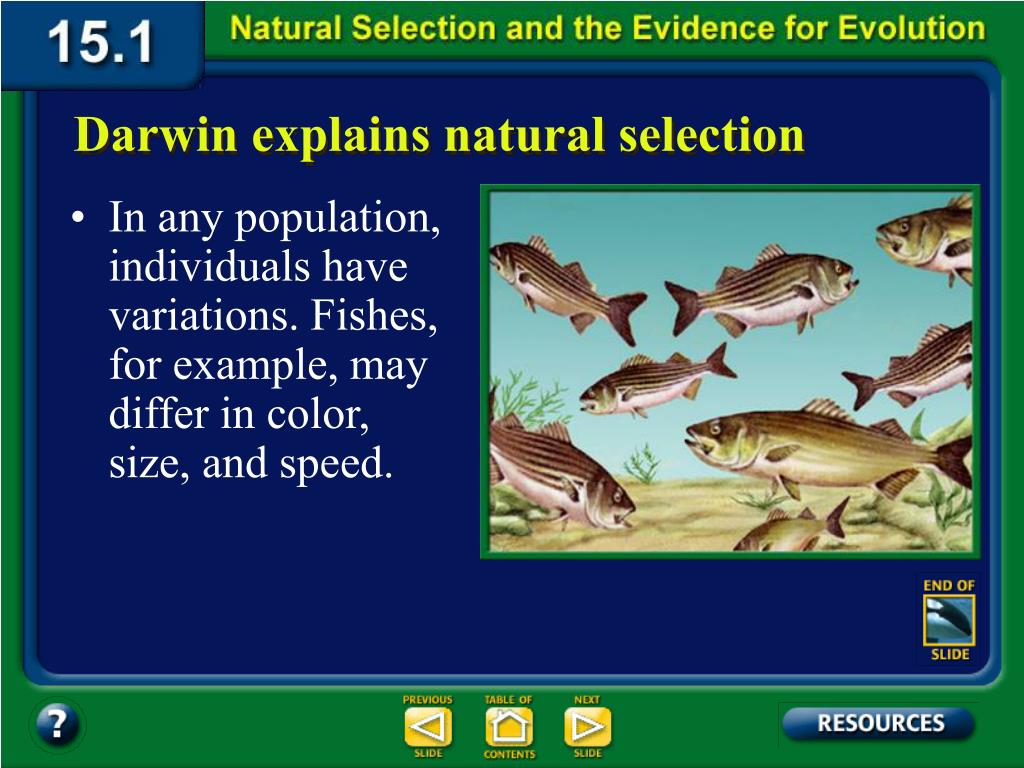 15.1 Natural Selection and the Evidence for Evolution

Darwin explains natural selection

• In any population, individuals have variations. Fishes, for example, may differ in color, size, and speed.

END OF SLIDE

?

PREVIOUS SLIDE

TABLE OF CONTENTS

NEXT SLIDE

RESOURCES